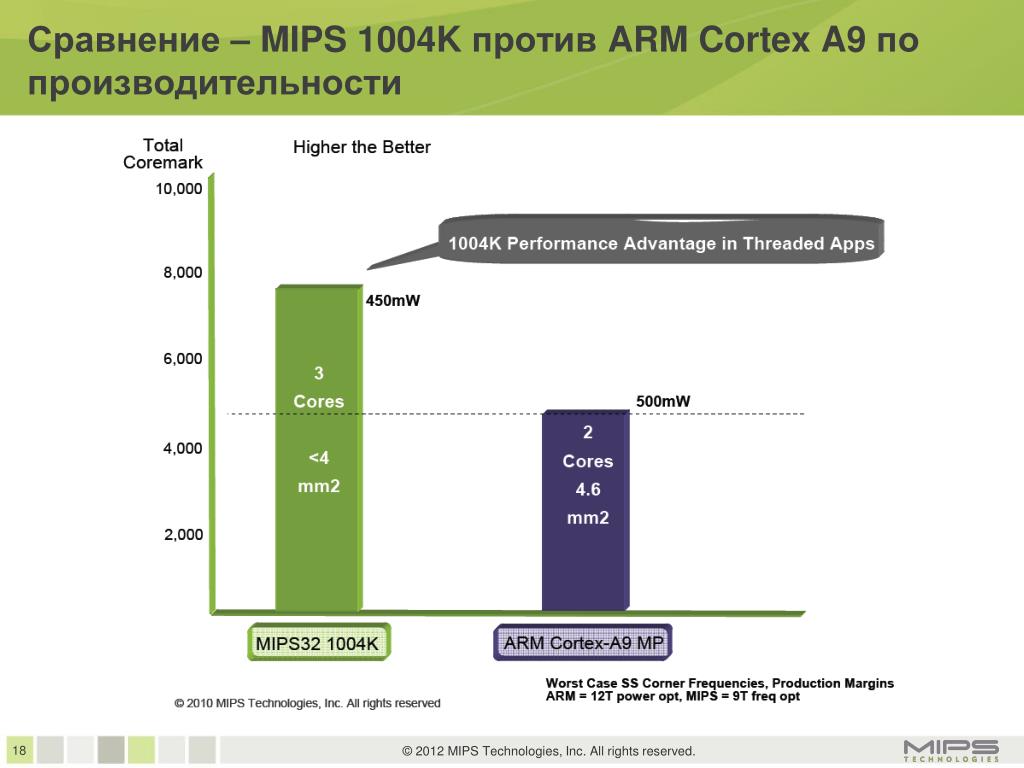 Сравнение – MIPS 1004K против ARM Cortex A9 по производительности

Total Coremark

Higher the Better

10,000

8,000

6,000

4,000

2,000

1004K Performance Advantage in Threaded Apps

450mW

3 Cores

<4 mm2

500mW

2 Cores

4.6 mm2

MIPS32 1004K

ARM Cortex-A9 MP

Worst Case SS Corner Frequencies, Production Margins
ARM = 12T power opt, MIPS = 9T freq opt

© 2010 MIPS Technologies, Inc. All rights reserved

18

© 2012 MIPS Technologies, Inc. All rights reserved.

MIPS TECHNOLOGIES